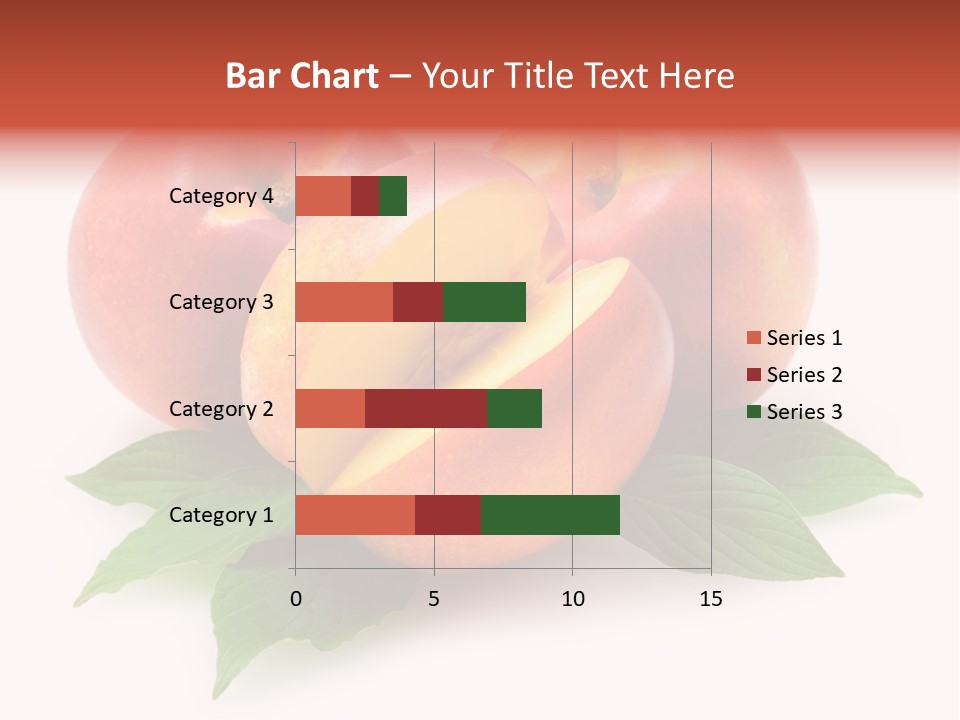 Bar Chart – Your Title Text Here

Category 4
Category 3
Category 2
Category 1

0
5
10
15

Series 1
Series 2
Series 3